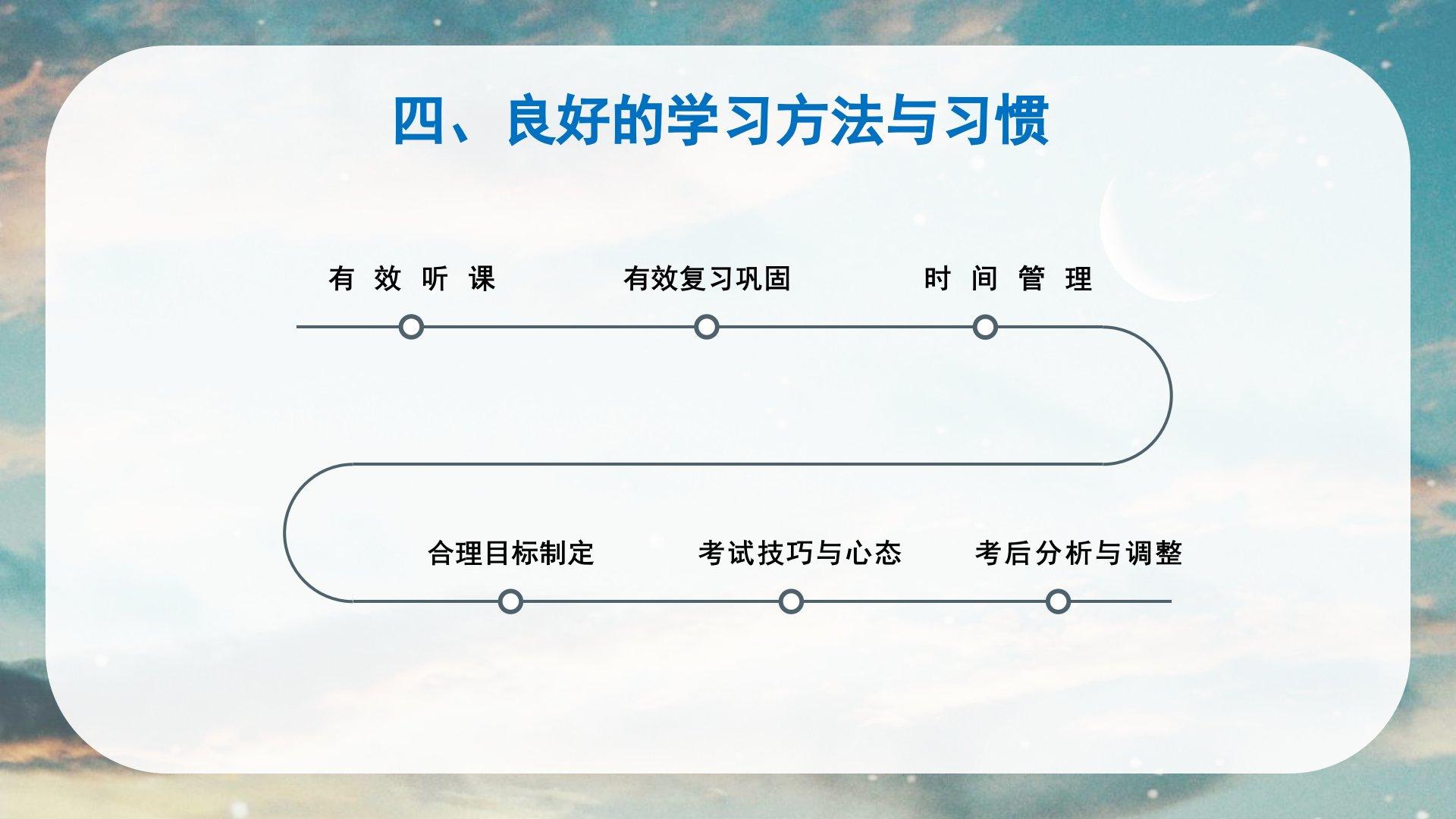 四、良好的学习方法与习惯

有效听课

有效复习巩固

时间管理

合理目标制定

考试技巧与心态

考后分析与调整